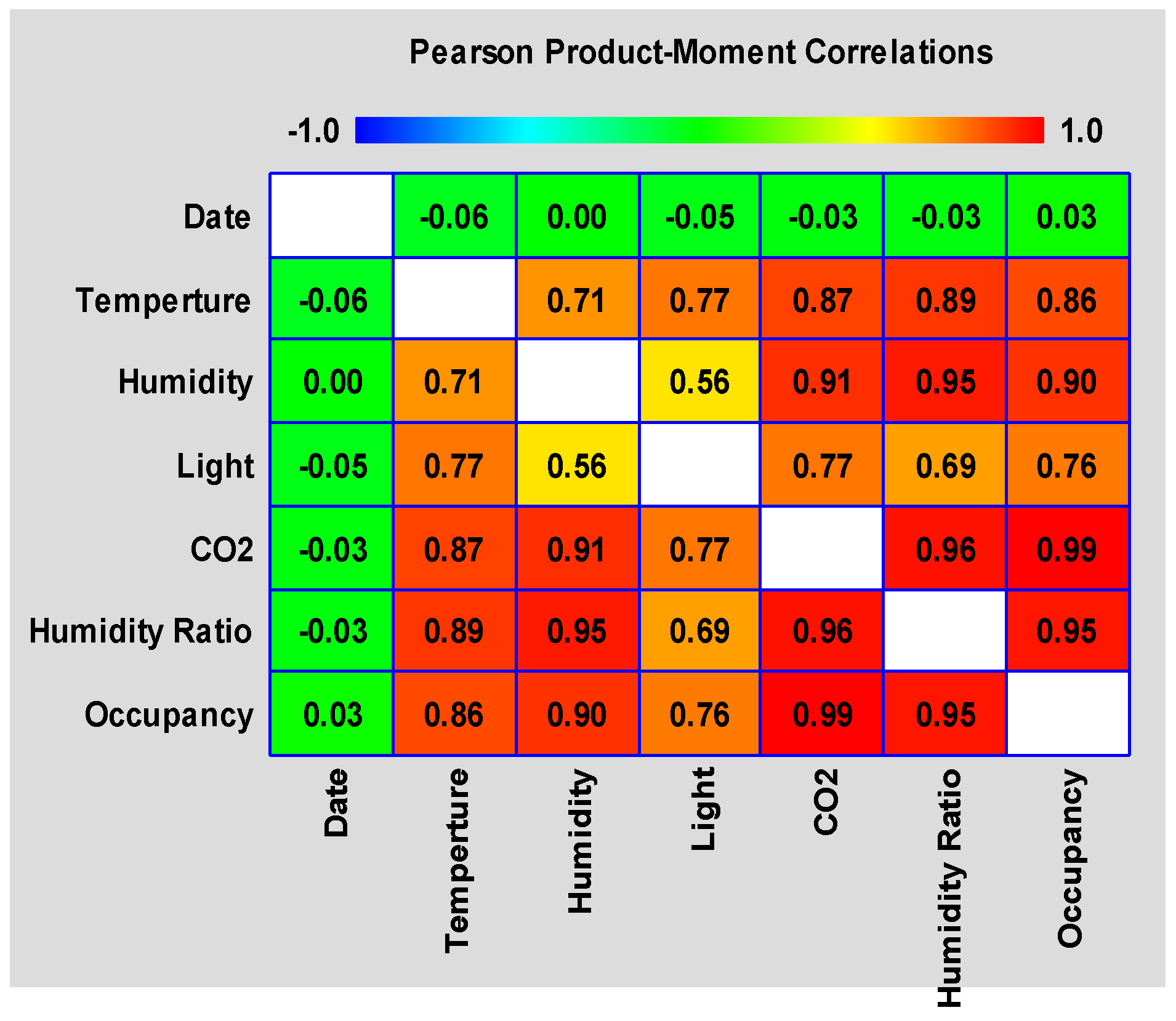 Pearson Product-Moment Correlations

-1.0 1.0

| | Date | Temperture | Humidity | Light | CO2 | Humidity Ratio | Occupancy |
|---|---|---|---|---|---|---|---|
| Date | | -0.06 | 0.00 | -0.05 | -0.03 | -0.03 | 0.03 |
| Temperture | -0.06 | | 0.71 | 0.77 | 0.87 | 0.89 | 0.86 |
| Humidity | 0.00 | 0.71 | | 0.56 | 0.91 | 0.95 | 0.90 |
| Light | -0.05 | 0.77 | 0.56 | | 0.77 | 0.69 | 0.76 |
| CO2 | -0.03 | 0.87 | 0.91 | 0.77 | | 0.96 | 0.99 |
| Humidity Ratio | -0.03 | 0.89 | 0.95 | 0.69 | 0.96 | | 0.95 |
| Occupancy | 0.03 | 0.86 | 0.90 | 0.76 | 0.99 | 0.95 | |